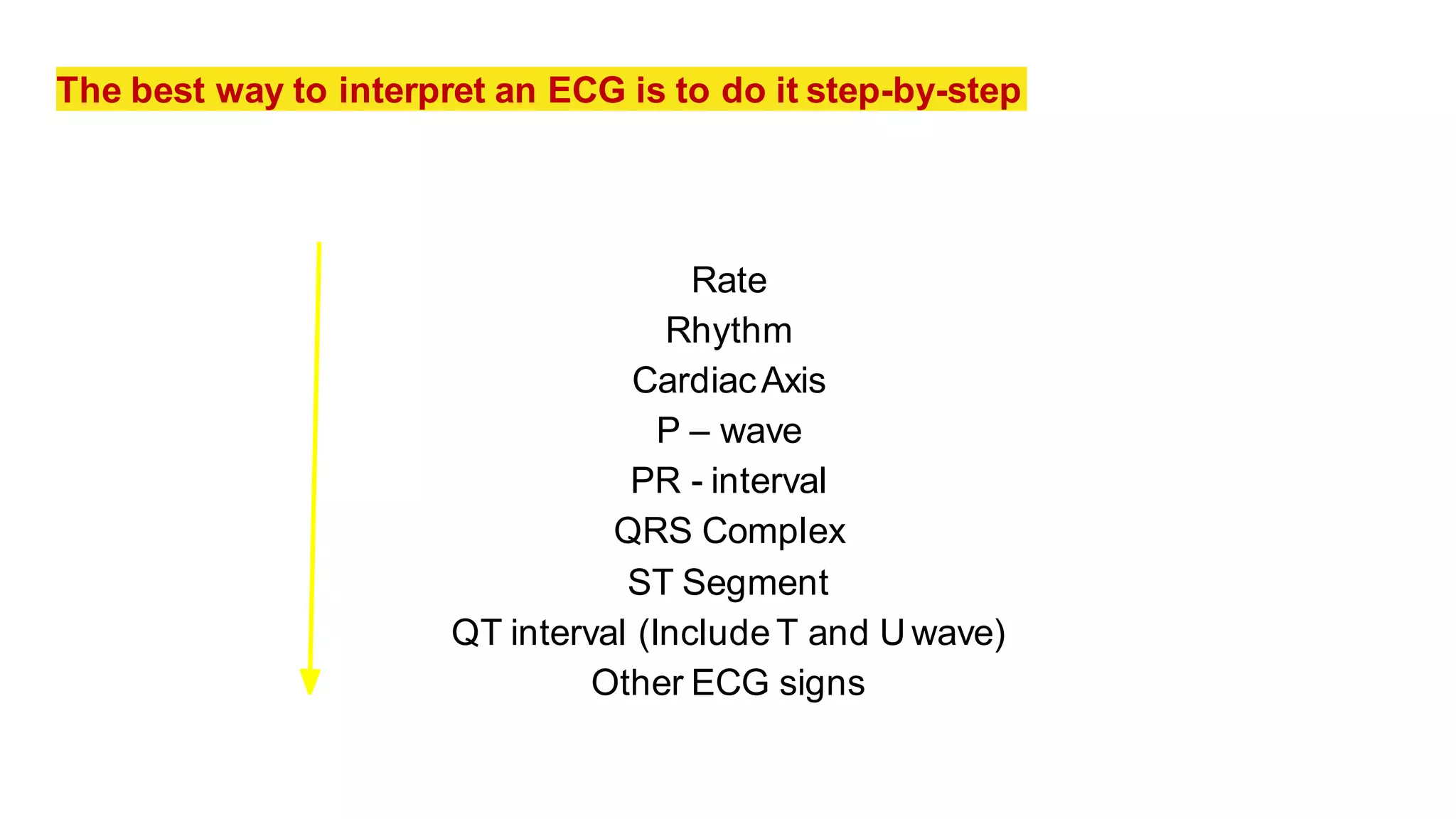 The best way to interpret an ECG is to do it step-by-step

Rate
Rhythm
Cardiac Axis
P – wave
PR - interval
QRS Complex
ST Segment
QT interval (Include T and U wave)
Other ECG signs